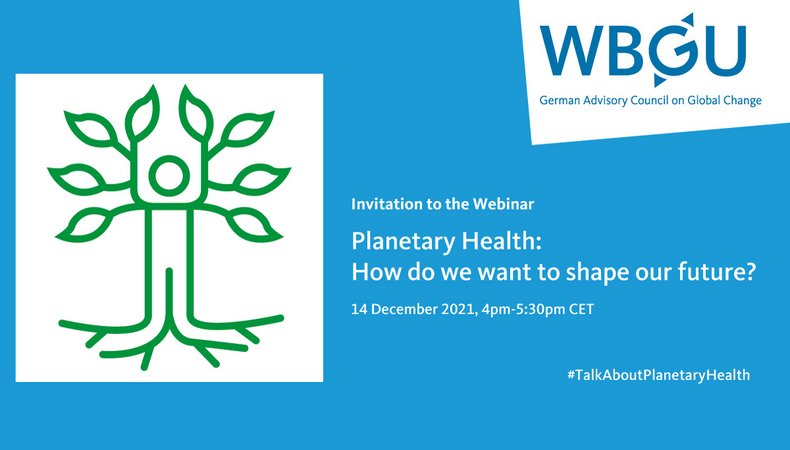 WBGU
German Advisory Council on Global Change

Invitation to the Webinar

Planetary Health:
How do we want to shape our future?

14 December 2021, 4pm-5:30pm CET

#TalkAboutPlanetaryHealth